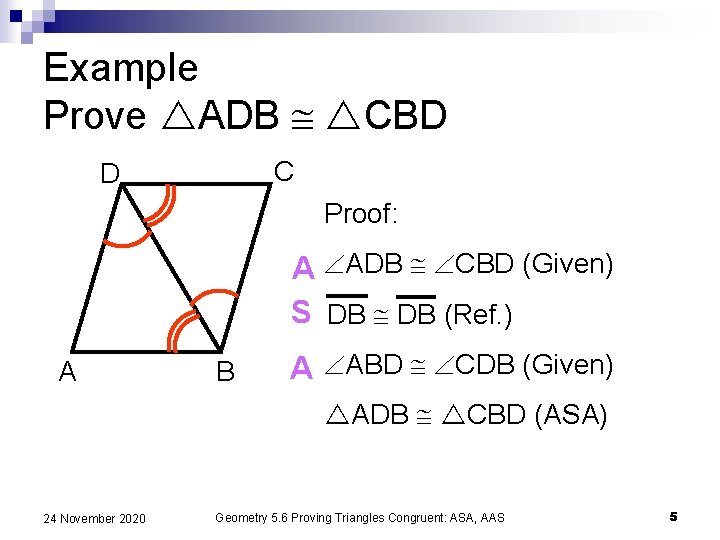 Example
Prove $\triangle ADB \cong \triangle CBD$

D C A B

Proof:

A $\angle ADB \cong \angle CBD$ (Given)

S $\overline{DB} \cong \overline{DB}$ (Ref.)

A $\angle ABD \cong \angle CDB$ (Given)

$\triangle ADB \cong \triangle CBD$ (ASA)

24 November 2020 Geometry 5.6 Proving Triangles Congruent: ASA, AAS 5